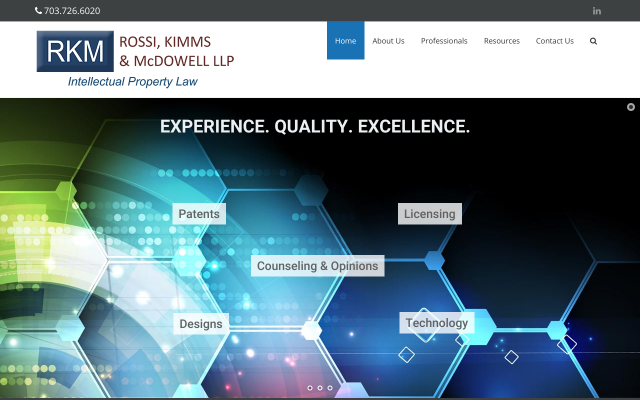 703.726.6020

in

RKM

ROSSI, KIMMS & McDOWELL LLP

Intellectual Property Law

Home

About Us

Professionals

Resources

Contact Us

EXPERIENCE. QUALITY. EXCELLENCE.

Patents

Licensing

Counseling & Opinions

Designs

Technology